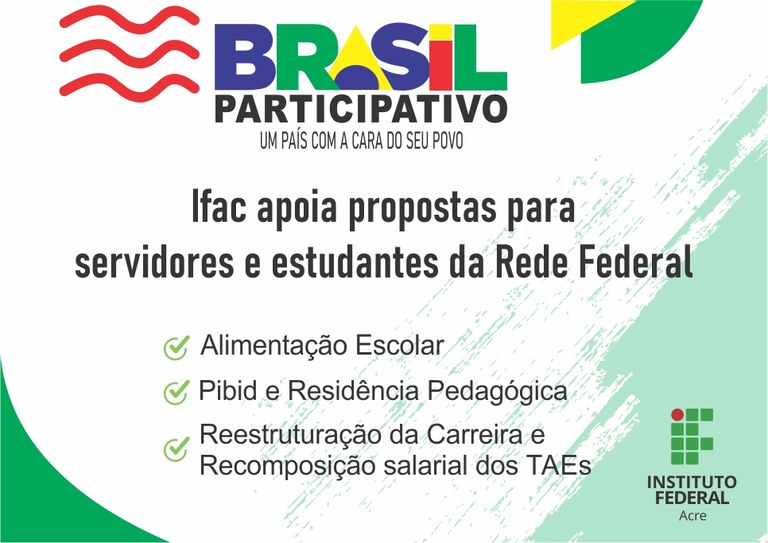 BRASIL
PARTICIPATIVO
UM PAÍS COM A CARA DO SEU POVO

Ifac apoia propostas para servidores e estudantes da Rede Federal

Alimentação Escolar

Pibid e Residência Pedagógica

Reestruturação da Carreira e Recomposição salarial dos TAEs

INSTITUTO FEDERAL
Acre